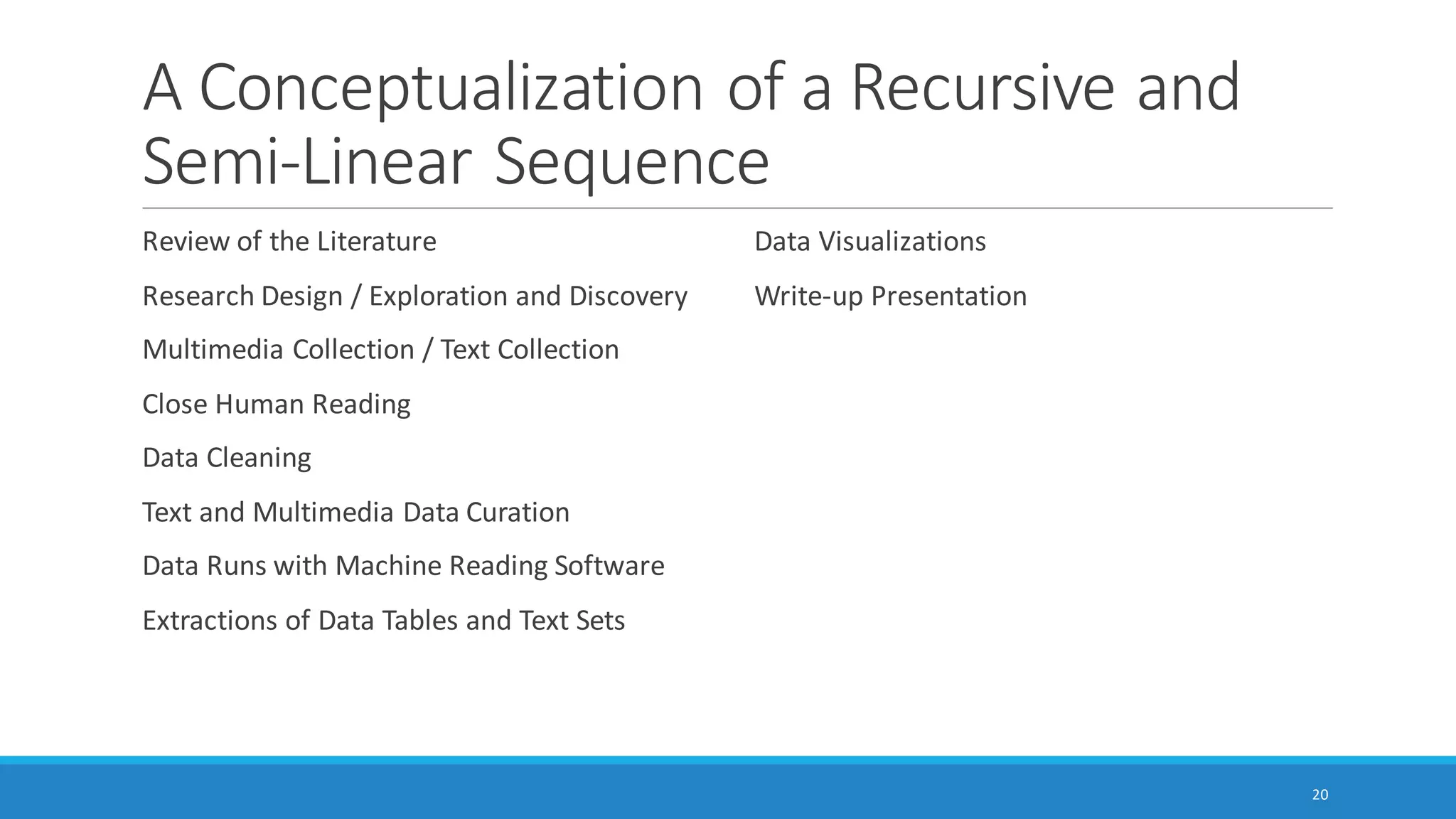 A Conceptualization of a Recursive and Semi-Linear Sequence

Review of the Literature

Research Design / Exploration and Discovery

Multimedia Collection / Text Collection

Close Human Reading

Data Cleaning

Text and Multimedia Data Curation

Data Runs with Machine Reading Software

Extractions of Data Tables and Text Sets

Data Visualizations

Write-up Presentation

20